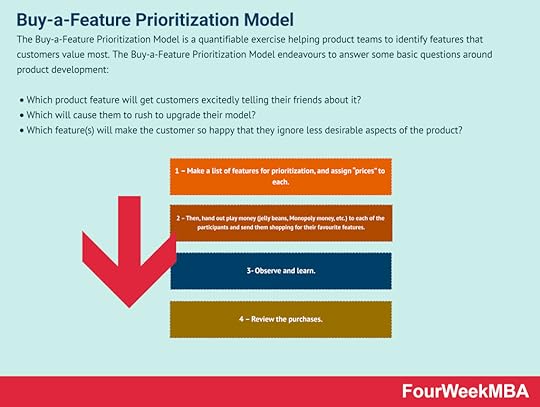 Buy-a-Feature Prioritization Model

The Buy-a-Feature Prioritization Model is a quantifiable exercise helping product teams to identify features that customers value most. The Buy-a-Feature Prioritization Model endeavours to answer some basic questions around product development:

• Which product feature will get customers excitedly telling their friends about it?
• Which will cause them to rush to upgrade their model?
• Which feature(s) will make the customer so happy that they ignore less desirable aspects of the product?

1 – Make a list of features for prioritization, and assign "prices" to each.

2 – Then, hand out play money (jelly beans, Monopoly money, etc.) to each of the participants and send them shopping for their favourite features.

3- Observe and learn.

4 – Review the purchases.

FourWeekMBA